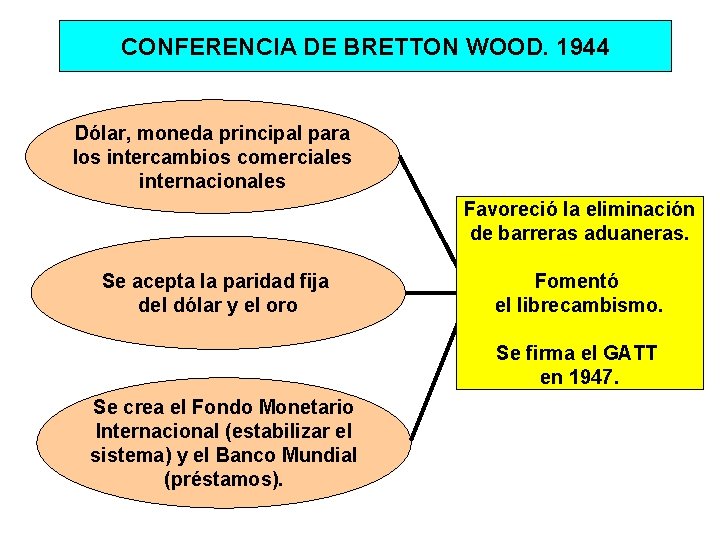 CONFERENCIA DE BRETTON WOOD. 1944

Dólar, moneda principal para los intercambios comerciales internacionales

Se acepta la paridad fija del dólar y el oro

Se crea el Fondo Monetario Internacional (estabilizar el sistema) y el Banco Mundial (préstamos).

Favoreció la eliminación de barreras aduaneras.

Fomentó el librecambismo.

Se firma el GATT en 1947.